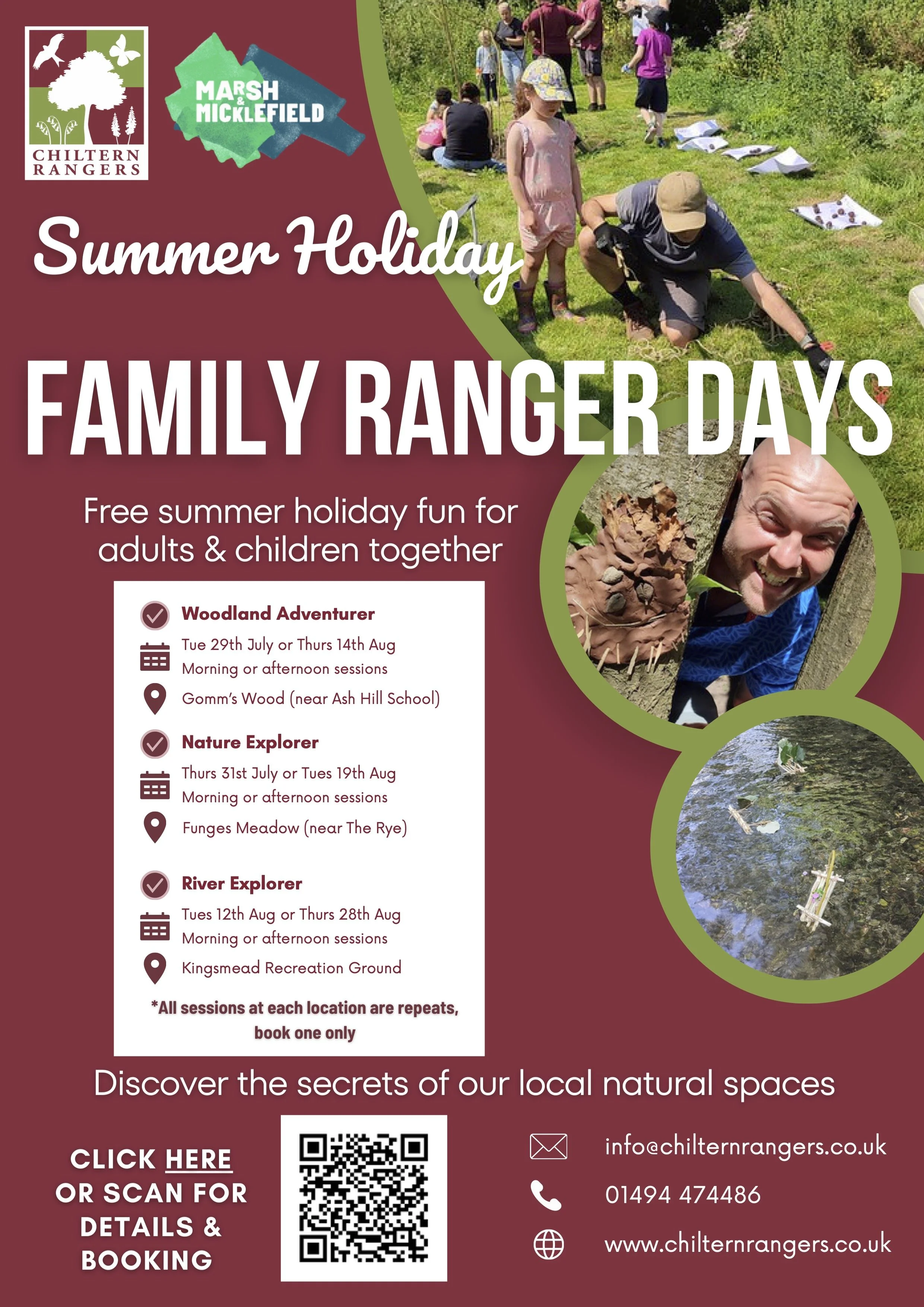 CHILTERN RANGERS

MARSH & MICKLEFIELD

Summer Holiday

FAMILY RANGER DAYS

Free summer holiday fun for adults & children together

Woodland Adventurer
Tue 29th July or Thurs 14th Aug
Morning or afternoon sessions
Gomm's Wood (near Ash Hill School)

Nature Explorer
Thurs 31st July or Tues 19th Aug
Morning or afternoon sessions
Funges Meadow (near The Rye)

River Explorer
Tues 12th Aug or Thurs 28th Aug
Morning or afternoon sessions
Kingsmead Recreation Ground

*All sessions at each location are repeats, book one only

Discover the secrets of our local natural spaces

CLICK HERE OR SCAN FOR DETAILS & BOOKING

info@chilternrangers.co.uk
01494 474486
www.chilternrangers.co.uk